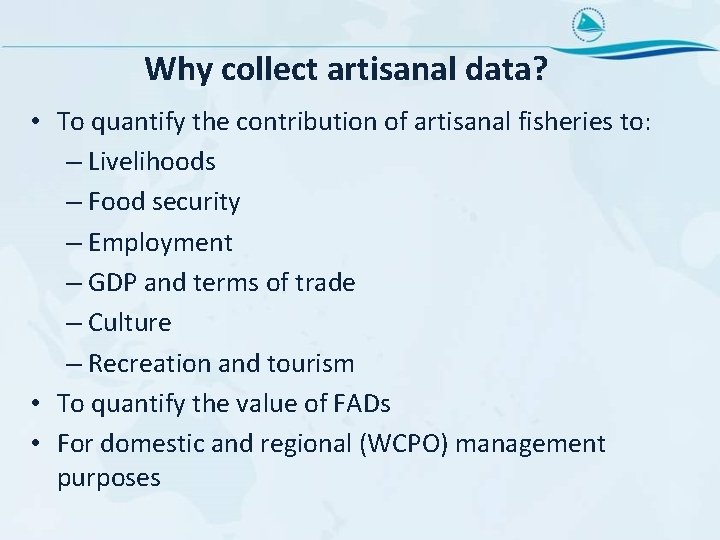 Why collect artisanal data?

• To quantify the contribution of artisanal fisheries to:
– Livelihoods
– Food security
– Employment
– GDP and terms of trade
– Culture
– Recreation and tourism
• To quantify the value of FADs
• For domestic and regional (WCPO) management purposes